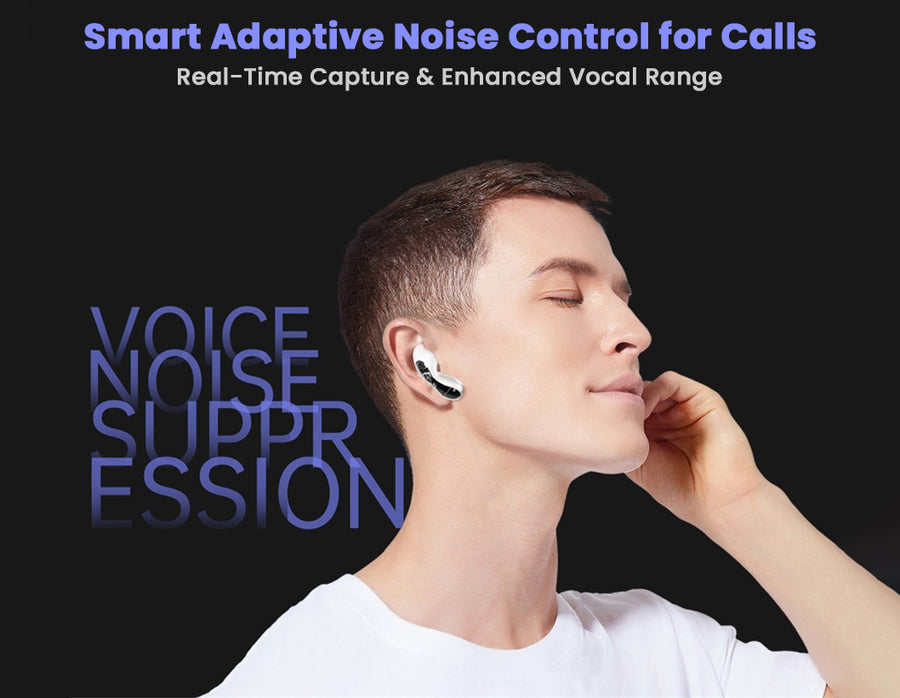 Smart Adaptive Noise Control for Calls
Real-Time Capture & Enhanced Vocal Range

VOICE
NOISE
SUPPR
ESSION